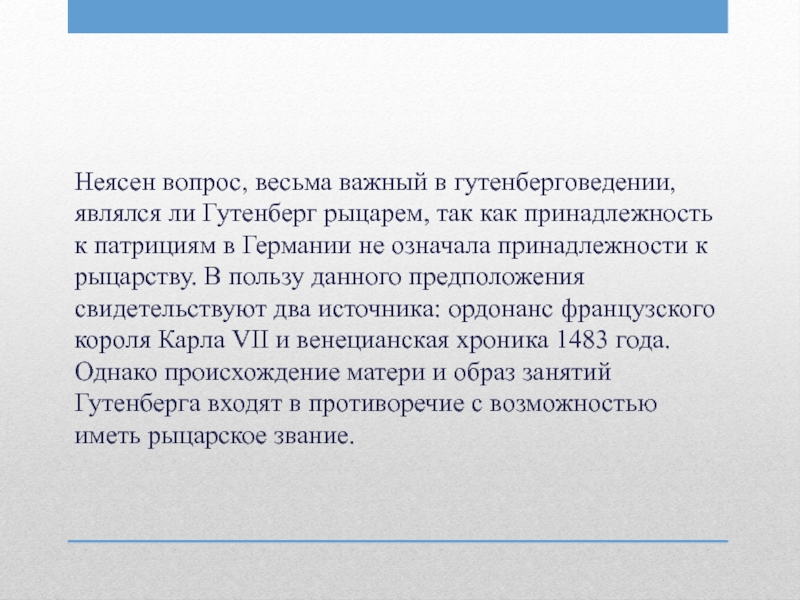 Неясен вопрос, весьма важный в гутенберговедении, являлся ли Гутенберг рыцарем, так как принадлежность к патрициям в Германии не означала принадлежности к рыцарству. В пользу данного предположения свидетельствуют два источника: ордонанс французского короля Карла VII и венецианская хроника 1483 года. Однако происхождение матери и образ занятий Гутенберга входят в противоречие с возможностью иметь рыцарское звание.